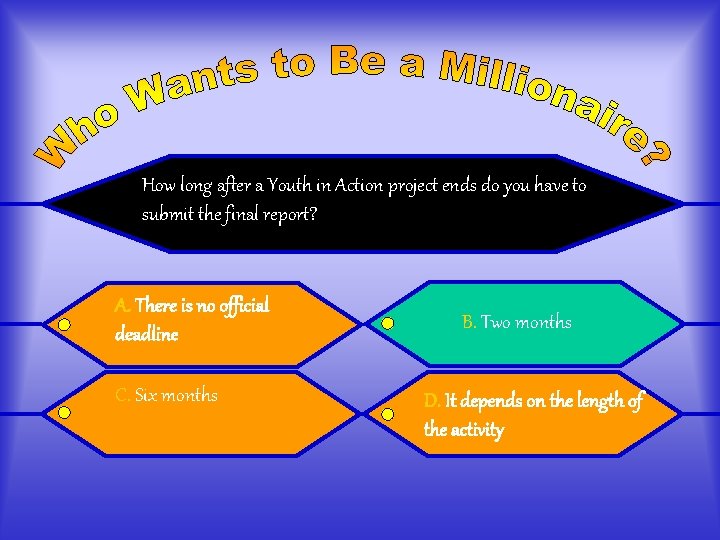 Who Wants to Be a Millionaire?

How long after a Youth in Action project ends do you have to submit the final report?

A. There is no official deadline

B. Two months

C. Six months

D. It depends on the length of the activity